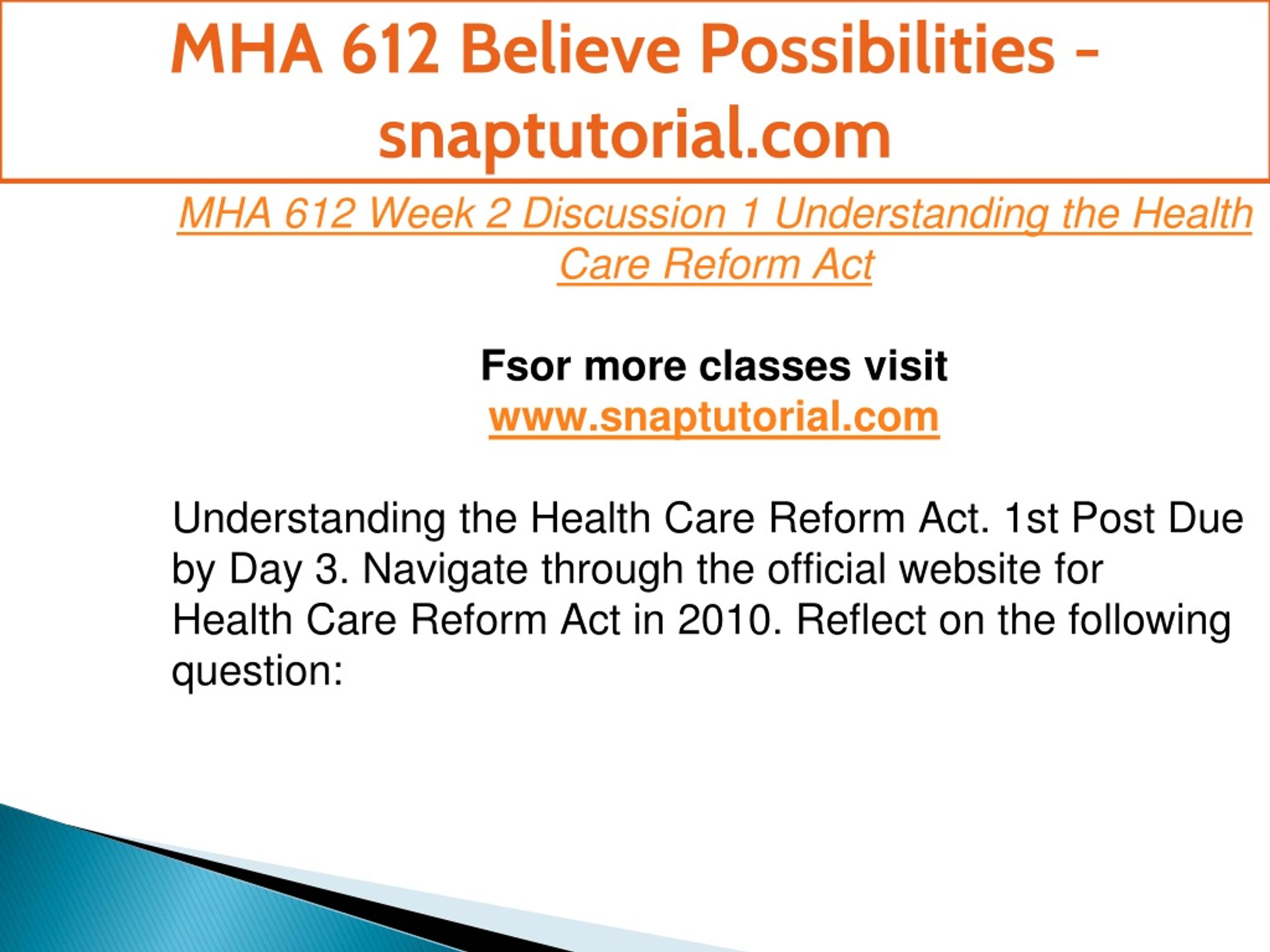 MHA 612 Believe Possibilities - snaptutorial.com

MHA 612 Week 2 Discussion 1 Understanding the Health Care Reform Act

Fsor more classes visit
www.snaptutorial.com

Understanding the Health Care Reform Act. 1st Post Due by Day 3. Navigate through the official website for Health Care Reform Act in 2010. Reflect on the following question: